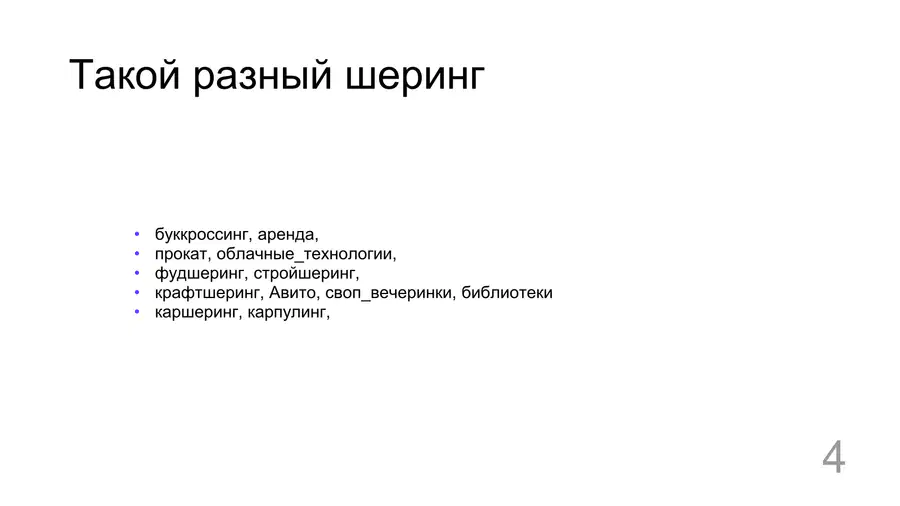 Такой разный шеринг

• буккроссинг, аренда,
• прокат, облачные_технологии,
• фудшеринг, стройшеринг,
• крафтшеринг, Авито, своп_вечеринки, библиотеки
• каршеринг, карпулинг,

4